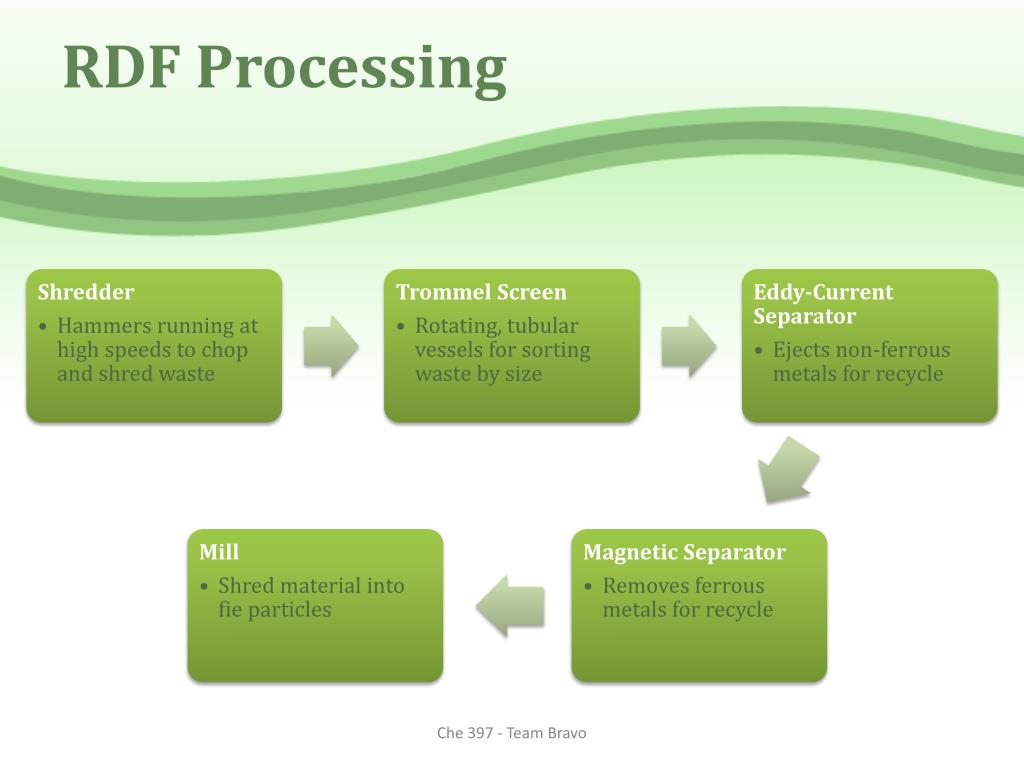 RDF Processing

Shredder
• Hammers running at high speeds to chop and shred waste

Trommel Screen
• Rotating, tubular vessels for sorting waste by size

Eddy-Current Separator
• Ejects non-ferrous metals for recycle

Magnetic Separator
• Removes ferrous metals for recycle

Mill
• Shred material into fie particles

Che 397 - Team Bravo